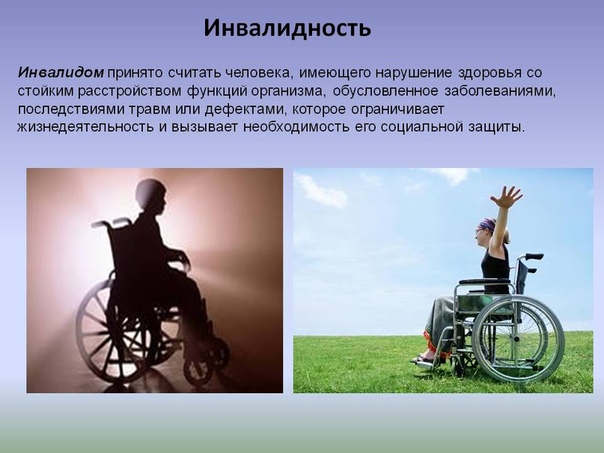 Инвалидность

Инвалидом принято считать человека, имеющего нарушение здоровья со стойким расстройством функций организма, обусловленное заболеваниями, последствиями травм или дефектами, которое ограничивает жизнедеятельность и вызывает необходимость его социальной защиты.